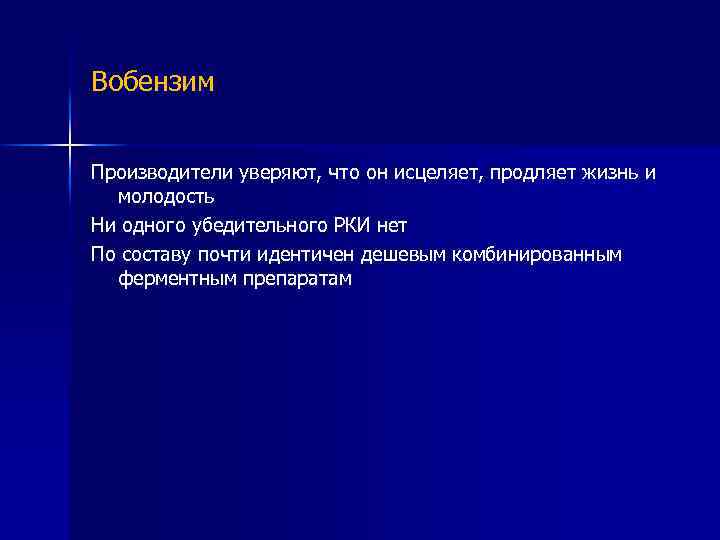 Вобензим

Производители уверяют, что он исцеляет, продляет жизнь и молодость

Ни одного убедительного РКИ нет

По составу почти идентичен дешевым комбинированным ферментным препаратам